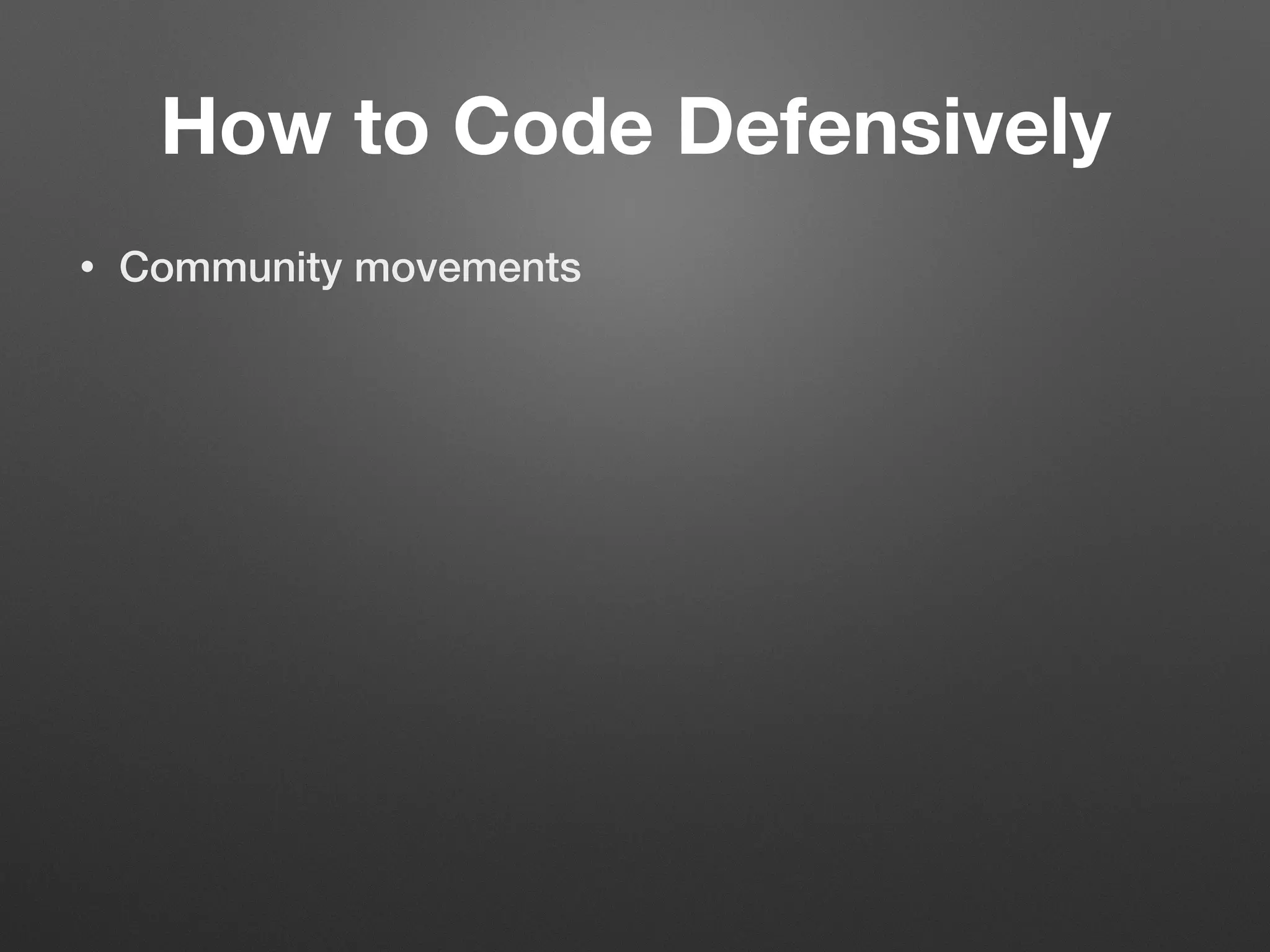 How to Code Defensively

• Community movements